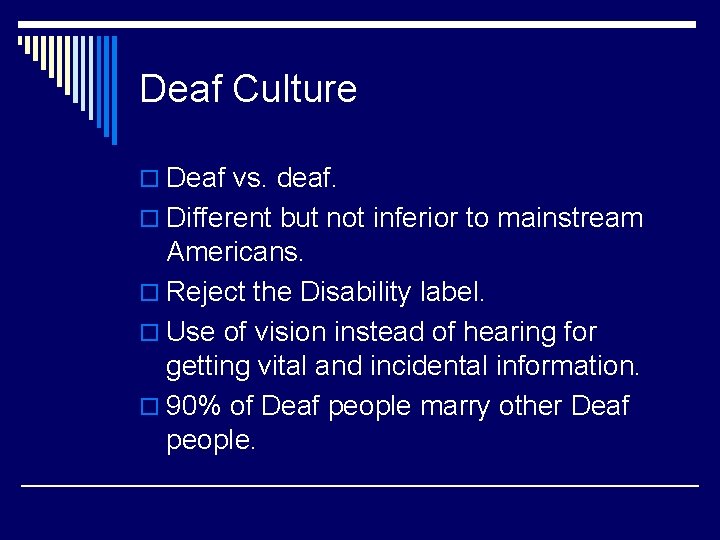 Deaf Culture

Deaf vs. deaf.

Different but not inferior to mainstream Americans.

Reject the Disability label.

Use of vision instead of hearing for getting vital and incidental information.

90% of Deaf people marry other Deaf people.